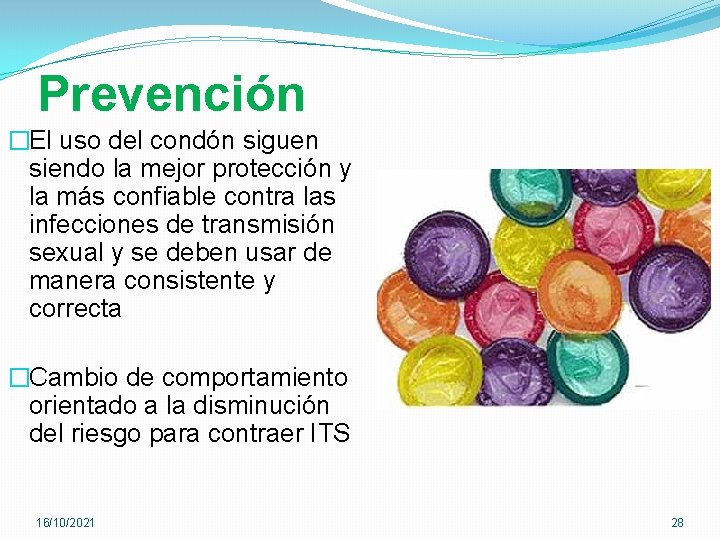 Prevención

□El uso del condón siguen siendo la mejor protección y la más confiable contra las infecciones de transmisión sexual y se deben usar de manera consistente y correcta

□Cambio de comportamiento orientado a la disminución del riesgo para contraer ITS

16/10/2021

28